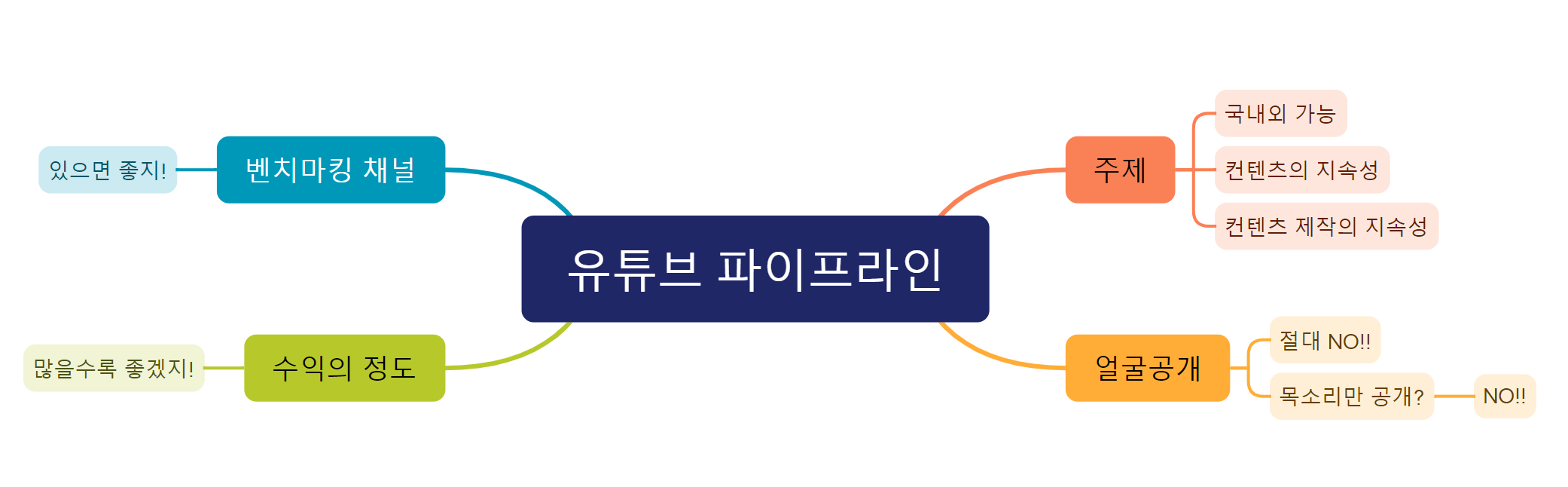 유튜브 파이프라인

벤치마킹 채널

있으면 좋지!

수익의 정도

많을수록 좋겠지!

주제

국내외 가능

컨텐츠의 지속성

컨텐츠 제작의 지속성

얼굴공개

절대 NO!!

목소리만 공개?

NO!!